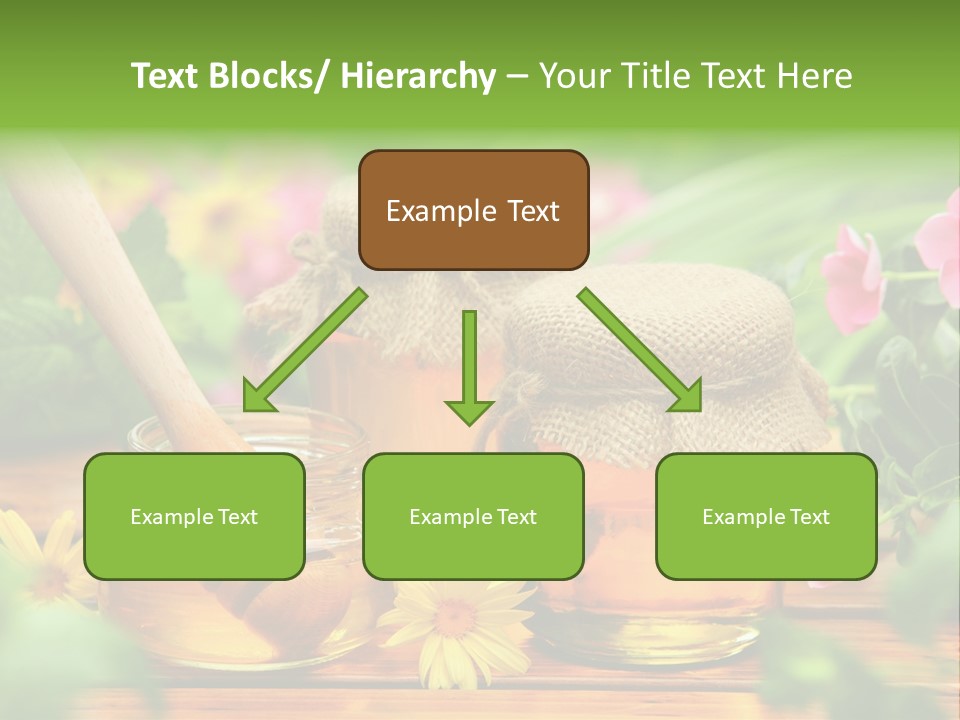 Text Blocks/ Hierarchy – Your Title Text Here

Example Text

Example Text

Example Text

Example Text